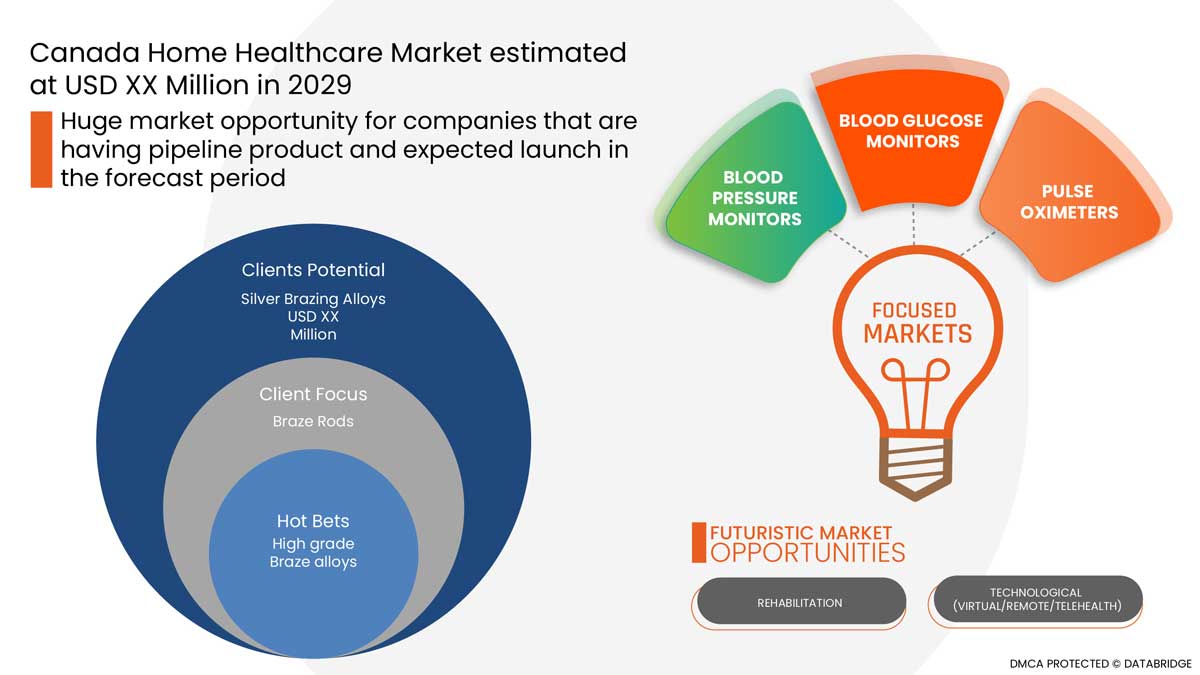 Canada Home Healthcare Market estimated at USD XX Million in 2029

Huge market opportunity for companies that are having pipeline product and expected launch in the forecast period

Clients Potential
Silver Brazing Alloys
USD XX
Million

Client Focus
Braze Rods

Hot Bets
High grade
Braze alloys

BLOOD PRESSURE MONITORS

BLOOD GLUCOSE MONITORS

PULSE OXIMETERS

FOCUSED MARKETS

FUTURISTIC MARKET OPPORTUNITIES

REHABILITATION

TECHNOLOGICAL (VIRTUAL/REMOTE/TELEHEALTH)

DMCA PROTECTED © DATABRIDGE